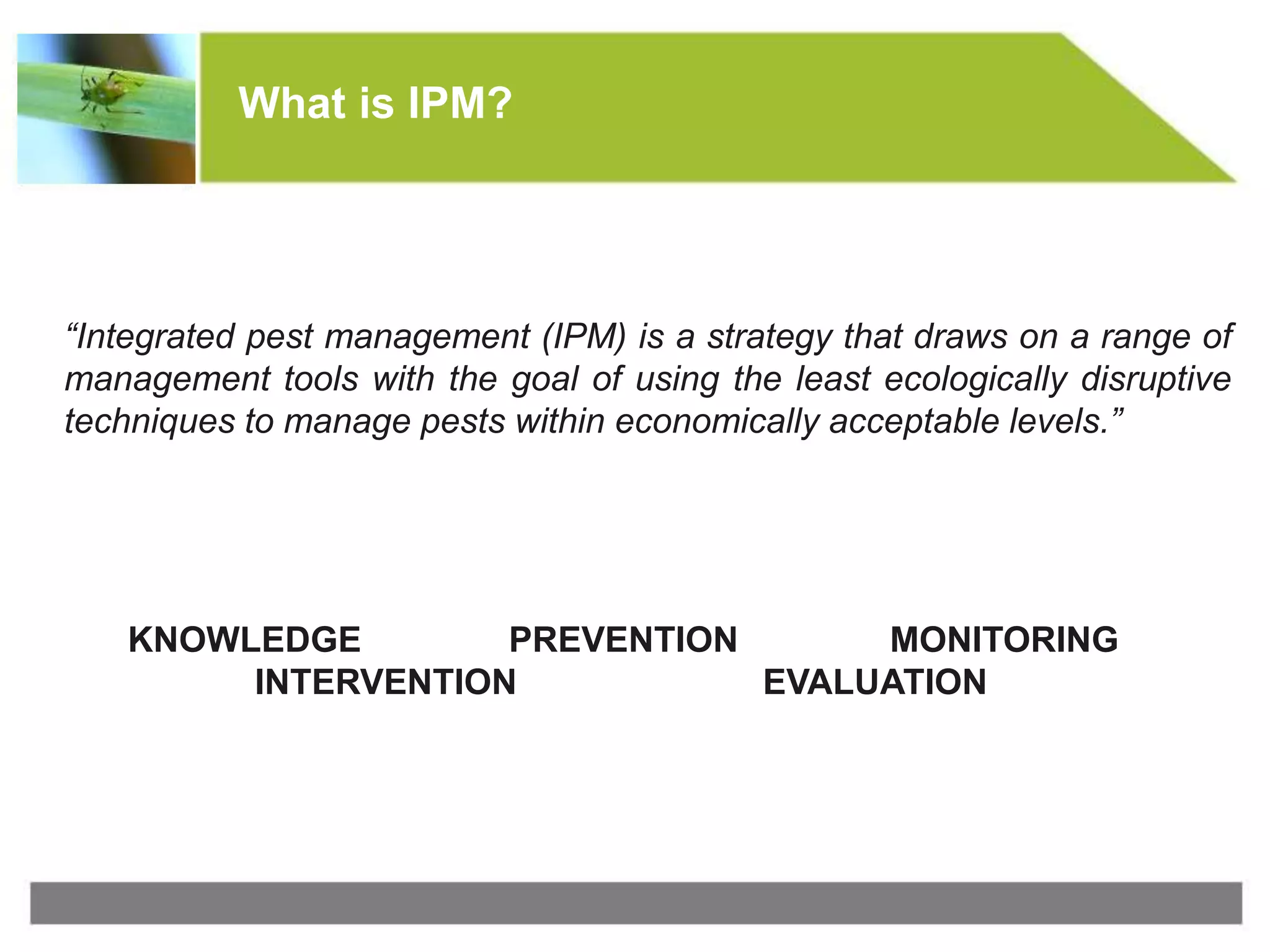 What is IPM?

“Integrated pest management (IPM) is a strategy that draws on a range of management tools with the goal of using the least ecologically disruptive techniques to manage pests within economically acceptable levels.”

KNOWLEDGE PREVENTION MONITORING
INTERVENTION EVALUATION